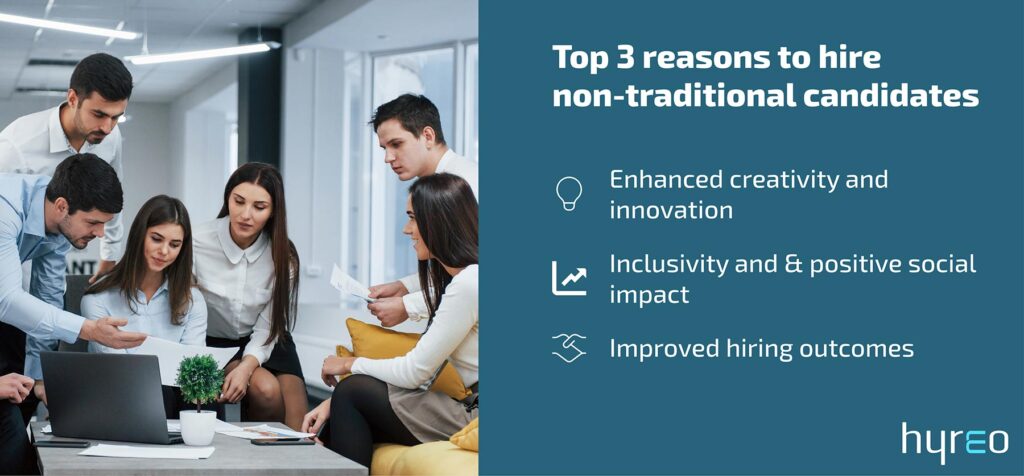 Top 3 reasons to hire non-traditional candidates

Enhanced creativity and innovation

Inclusivity and & positive social impact

Improved hiring outcomes

hyreo